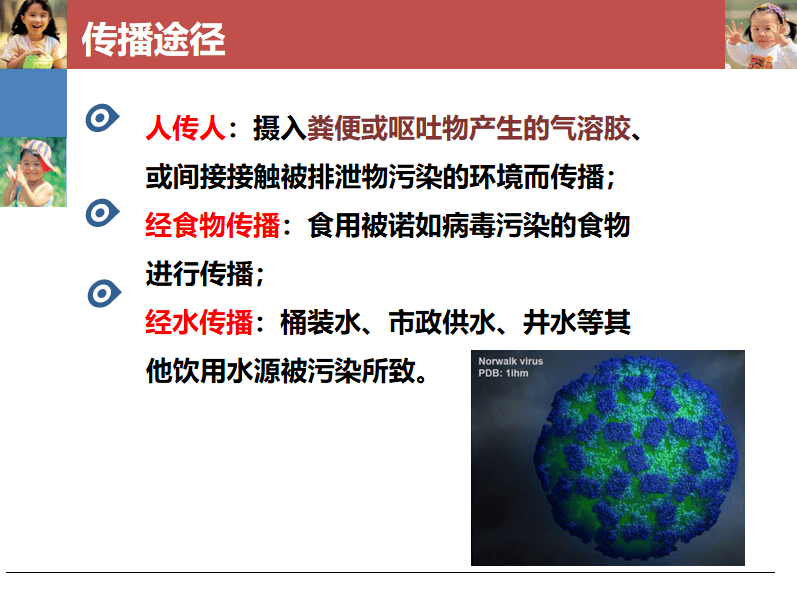 传播途径

人传人：摄入粪便或呕吐物产生的气溶胶、或间接接触被排泄物污染的环境而传播；

经食物传播：食用被诺如病毒污染的食物进行传播；

经水传播：桶装水、市政供水、井水等其他饮用水源被污染所致。

Norwalk virus
PDB: 1ihm